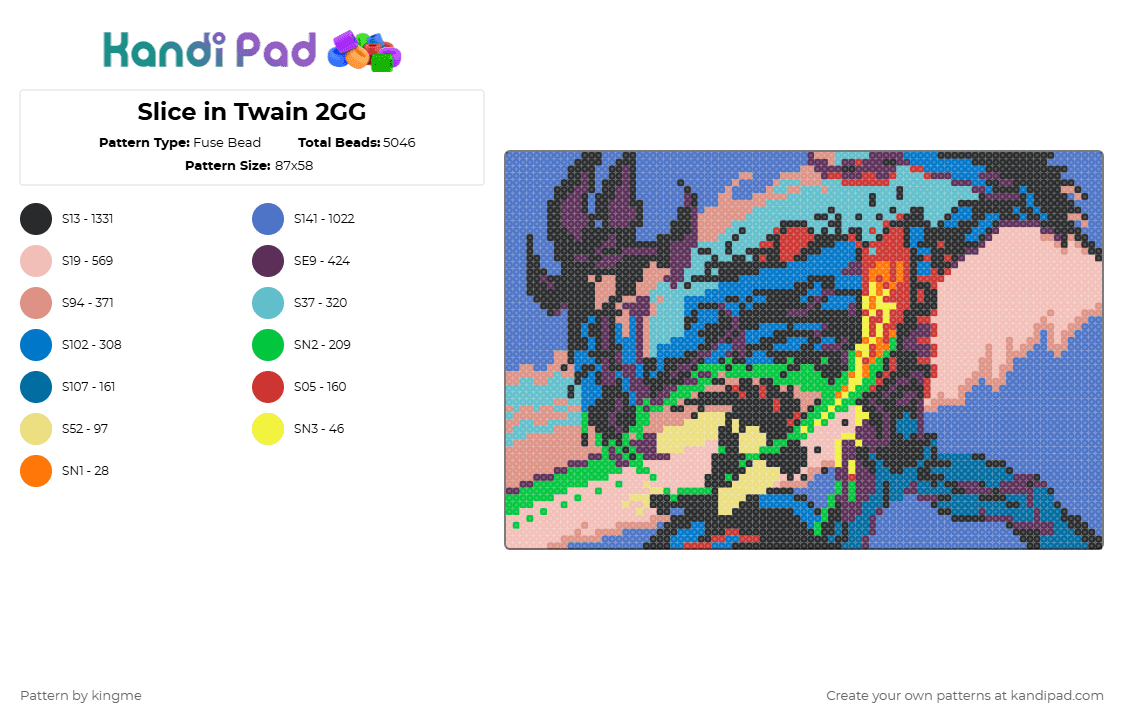 Kandi Pad

Slice in Twain 2GG

Pattern Type: Fuse Bead Total Beads: 5046

Pattern Size: 87x58

S13 - 1331
S19 - 569
S94 - 371
S102 - 308
S107 - 161
S52 - 97
SN1 - 28

S141 - 1022
SE9 - 424
S37 - 320
SN2 - 209
S05 - 160
SN3 - 46

Pattern by kingme

Create your own patterns at kandipad.com